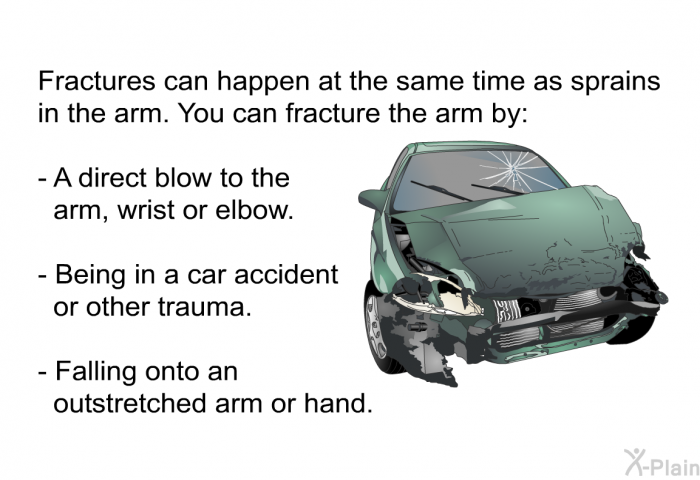 Fractures can happen at the same time as sprains in the arm. You can fracture the arm by:

- A direct blow to the arm, wrist or elbow.

- Being in a car accident or other trauma.

- Falling onto an outstretched arm or hand.

X-Plain